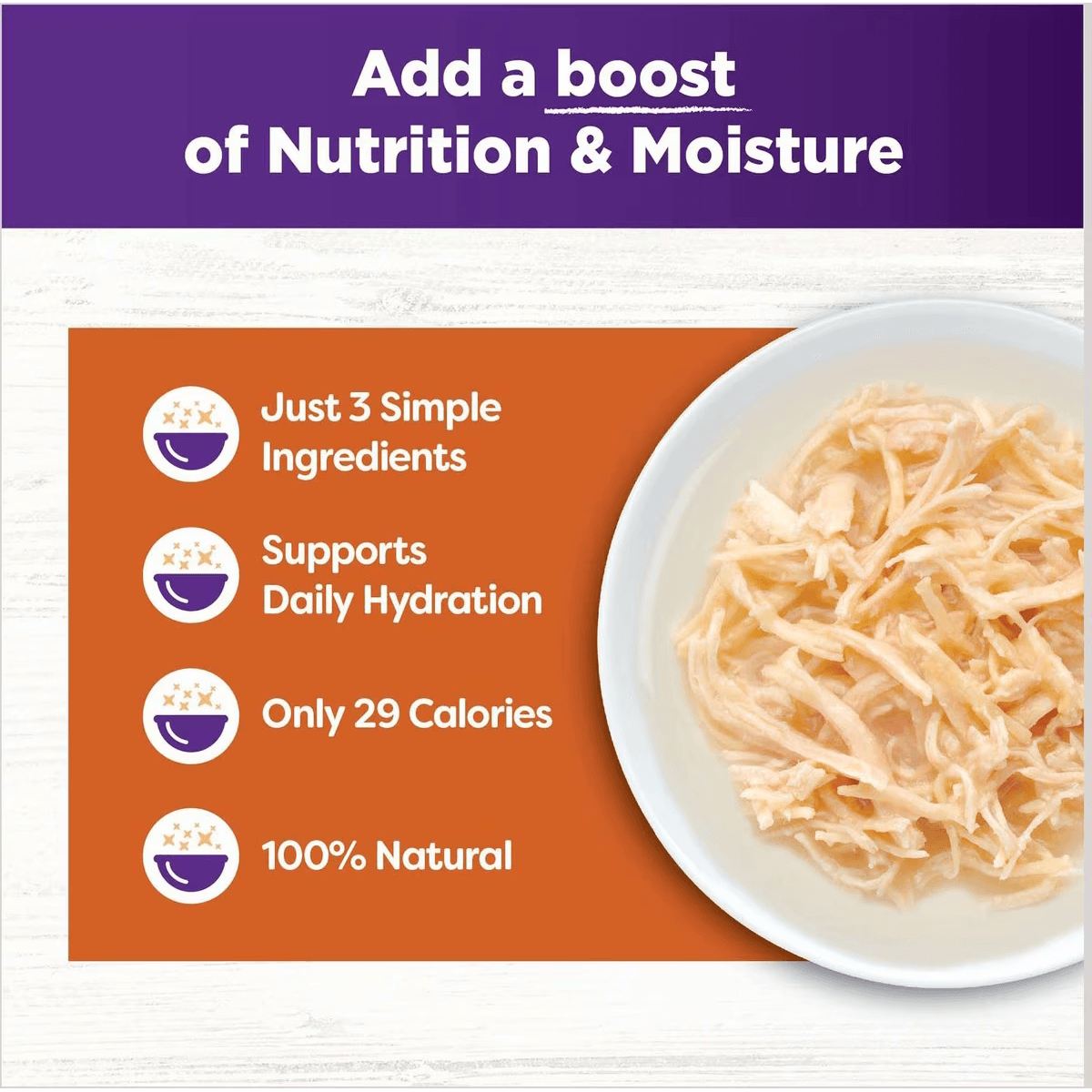 Add a boost of Nutrition & Moisture

Just 3 Simple Ingredients

Supports Daily Hydration

Only 29 Calories

100% Natural